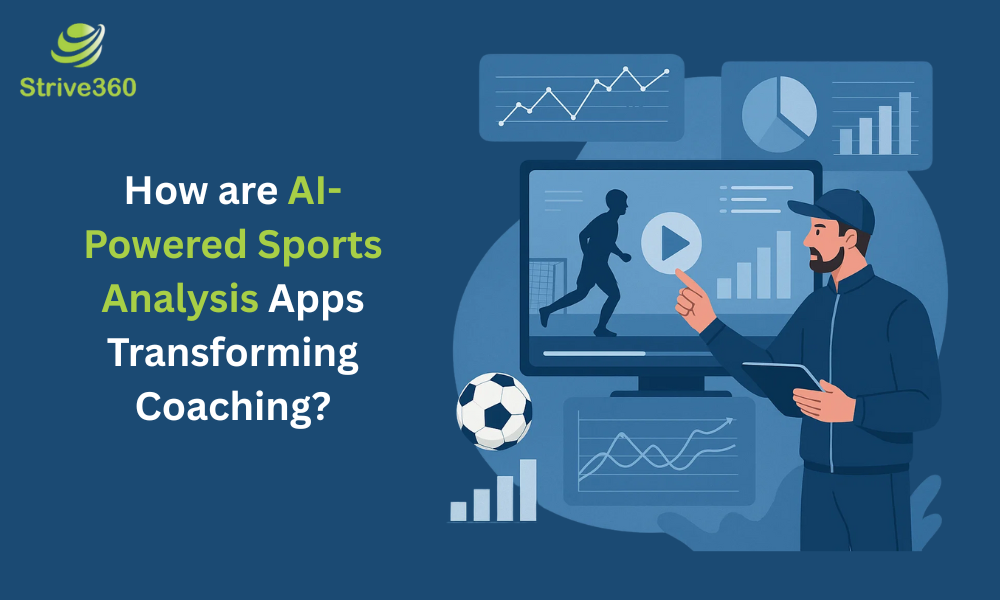 Strive360

How are AI-Powered Sports Analysis Apps Transforming Coaching?